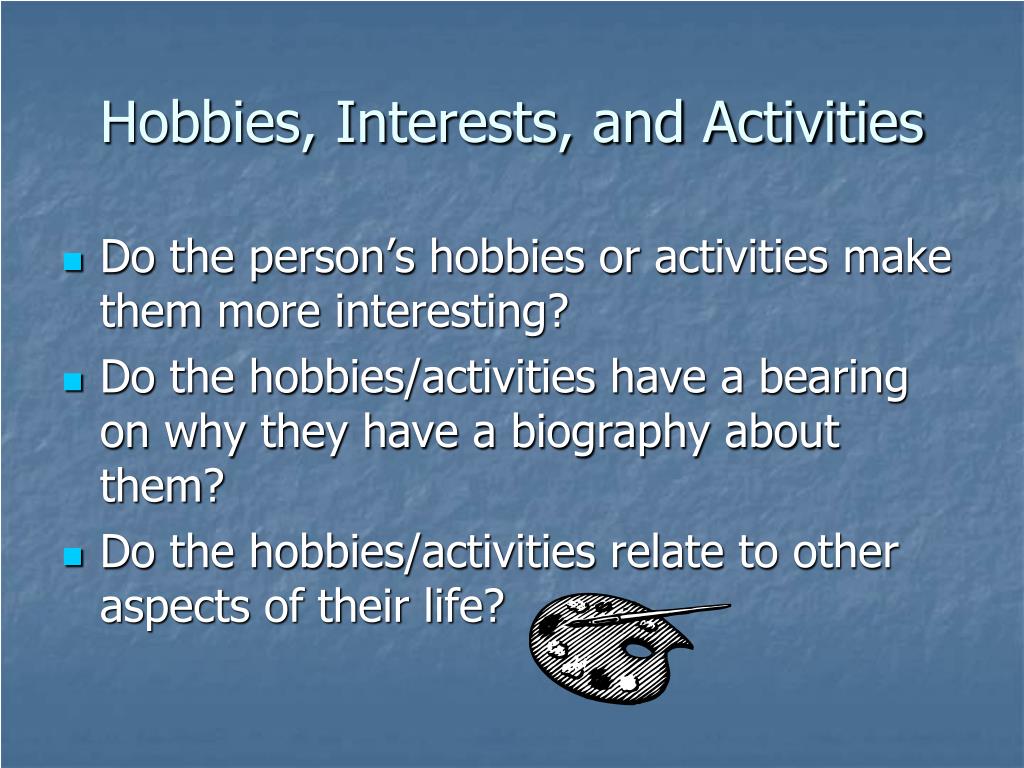 Hobbies, Interests, and Activities

- Do the person’s hobbies or activities make them more interesting?
- Do the hobbies/activities have a bearing on why they have a biography about them?
- Do the hobbies/activities relate to other aspects of their life?